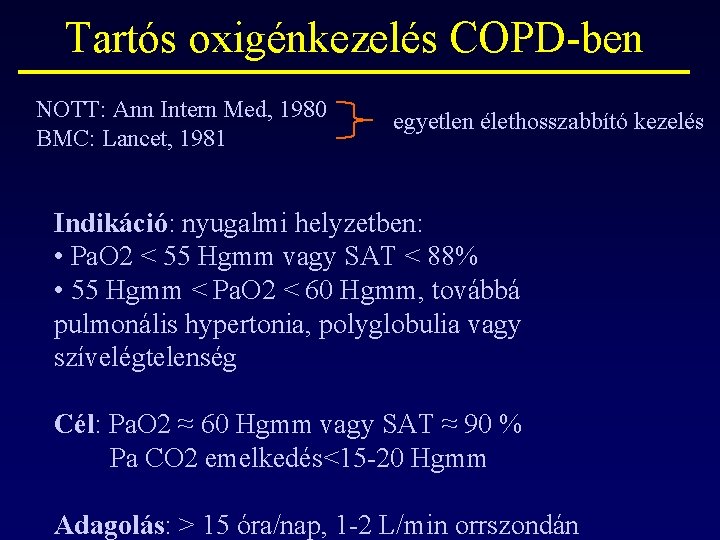 Tartós oxigénkezelés COPD-ben

NOTT: Ann Intern Med, 1980
BMC: Lancet, 1981

egyetlen élethosszabbító kezelés

**Indikáció**: nyugalmi helyzetben:
• PaO2 < 55 Hgmm vagy SAT < 88%
• 55 Hgmm < PaO2 < 60 Hgmm, továbbá pulmonális hypertonia, polyglobulia vagy szívelégtelenség

**Cél**: PaO2 ≈ 60 Hgmm vagy SAT ≈ 90 %
Pa CO2 emelkedés<15-20 Hgmm

**Adagolás**: > 15 óra/nap, 1-2 L/min orrszondán